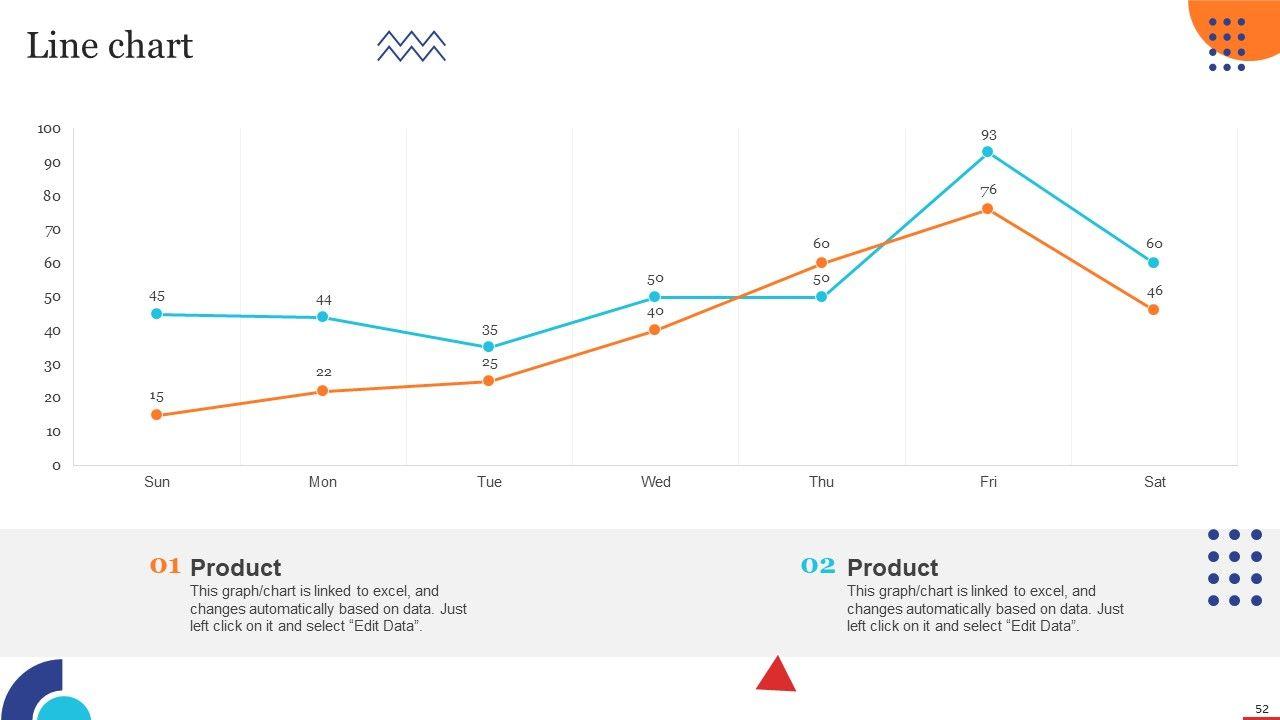 Line chart

100
90
80
70
60
50
40
30
20
10
0

45 44 35 50 50 93 60
15 22 25 40 60 76 46

Sun Mon Tue Wed Thu Fri Sat

01 Product
This graph/chart is linked to excel, and changes automatically based on data. Just left click on it and select “Edit Data”.

02 Product
This graph/chart is linked to excel, and changes automatically based on data. Just left click on it and select “Edit Data”.

52